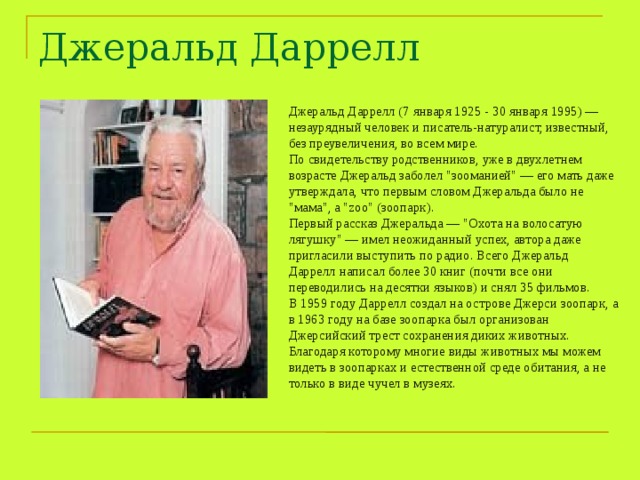 Джеральд Даррелл

Джеральд Даррелл (7 января 1925 - 30 января 1995) — незаурядный человек и писатель-натуралист, известный, без преувеличения, во всем мире.
По свидетельству родственников, уже в двухлетнем возрасте Джеральд заболел "зооманией" — его мать даже утверждала, что первым словом Джеральда было не "мама", а "zoo" (зоопарк).
Первый рассказ Джеральда — "Охота на волосатую лягушку" — имел неожиданный успех, автора даже пригласили выступить по радио. Всего Джеральд Даррелл написал более 30 книг (почти все они переводились на десятки языков) и снял 35 фильмов.
В 1959 году Даррелл создал на острове Джерси зоопарк, а в 1963 году на базе зоопарка был организован Джерсийский трест сохранения диких животных. Благодаря которому многие виды животных мы можем видеть в зоопарках и естественной среде обитания, а не только в виде чучел в музеях.